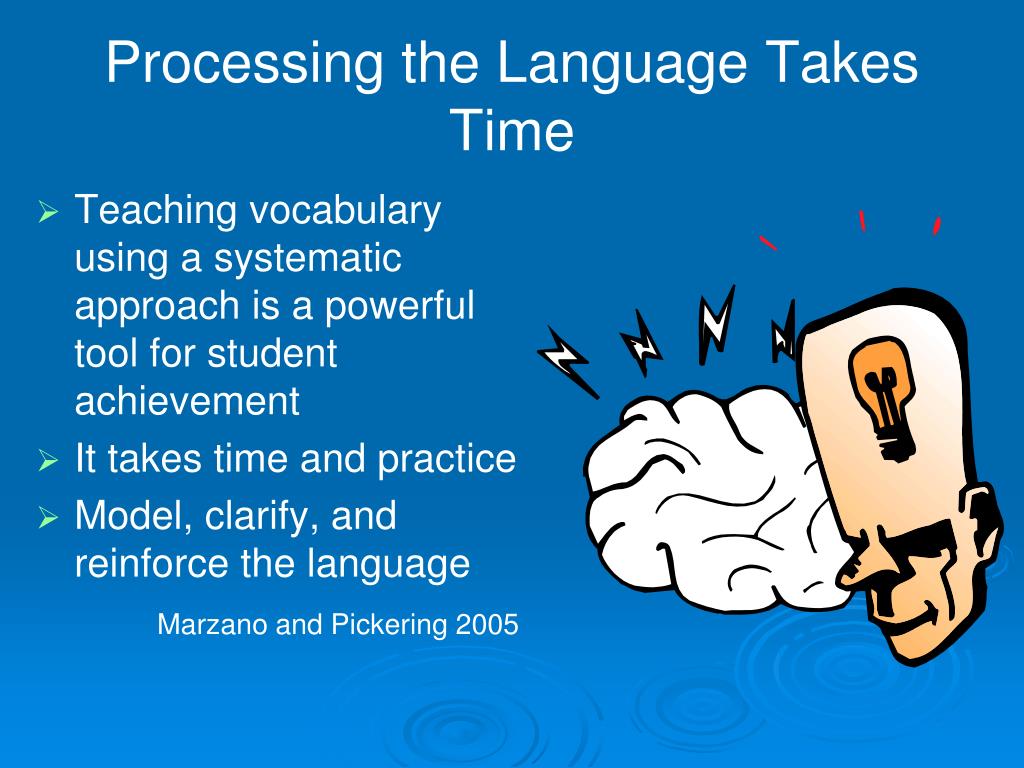 Processing the Language Takes Time

➢ Teaching vocabulary using a systematic approach is a powerful tool for student achievement
➢ It takes time and practice
➢ Model, clarify, and reinforce the language

Marzano and Pickering 2005